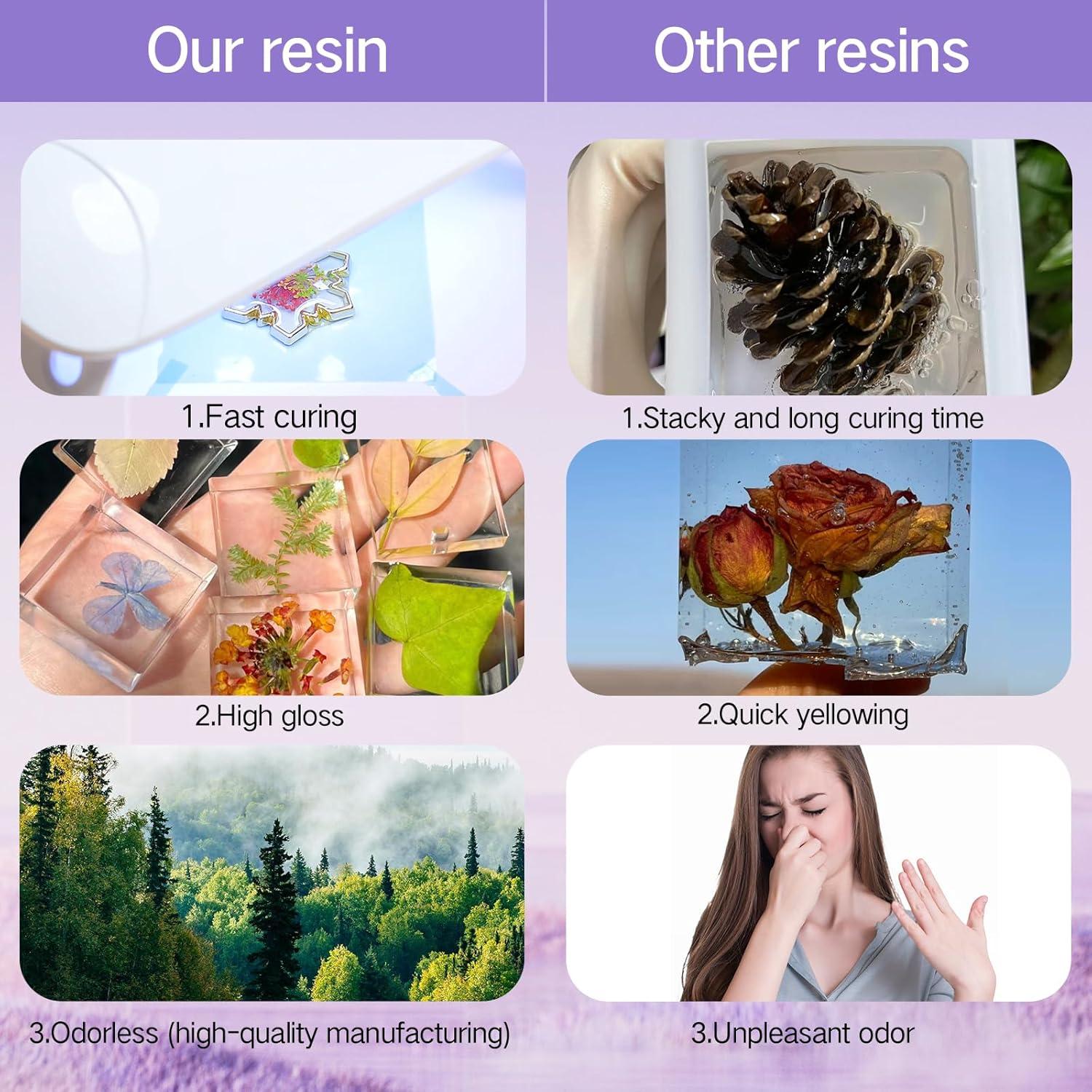 Our resin

1.Fast curing

2.High gloss

3.Odorless (high-quality manufacturing)

Other resins

1.Stacky and long curing time

2.Quick yellowing

3.Unpleasant odor